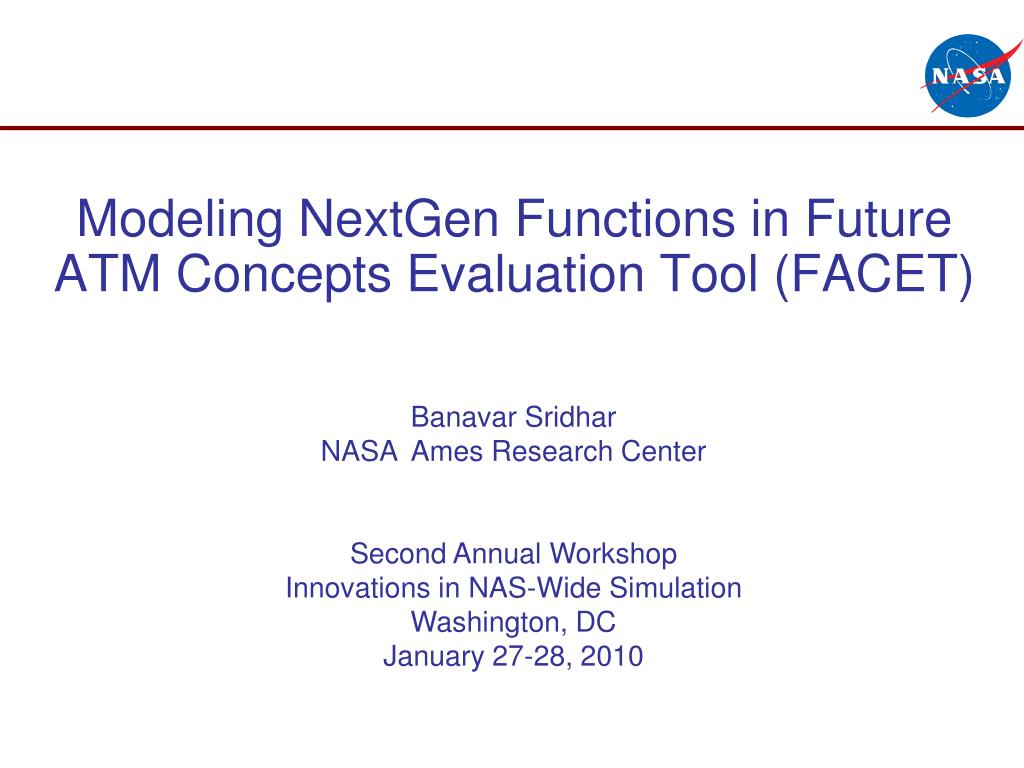 NASA

Modeling NextGen Functions in Future ATM Concepts Evaluation Tool (FACET)

Banavar Sridhar
NASA Ames Research Center

Second Annual Workshop
Innovations in NAS-Wide Simulation
Washington, DC
January 27-28, 2010